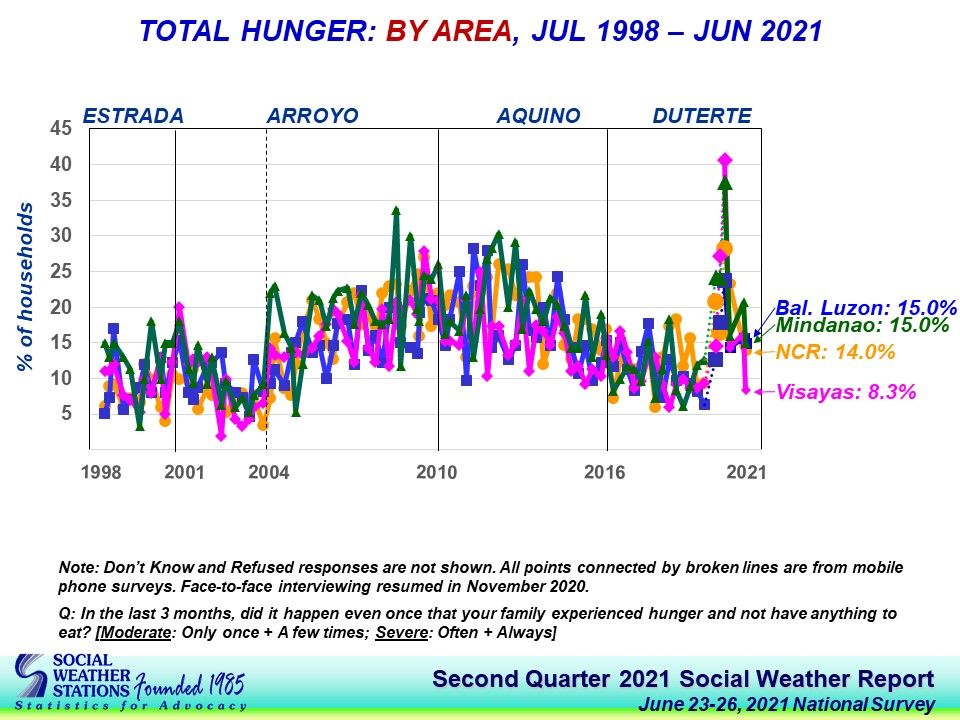 TOTAL HUNGER: BY AREA, JUL 1998 – JUN 2021

ESTRADA
ARROYO
AQUINO
DUTERTE

% of households

45
40
35
30
25
20
15
10
5

1998
2001
2004
2010
2016
2021

Bal. Luzon: 15.0%
Mindanao: 15.0%
NCR: 14.0%
Visayas: 8.3%

Note: Don't Know and Refused responses are not shown. All points connected by broken lines are from mobile phone surveys. Face-to-face interviewing resumed in November 2020.

Q: In the last 3 months, did it happen even once that your family experienced hunger and not have anything to eat? [Moderate: Only once + A few times; Severe: Often + Always]

SOCIAL WEATHER STATIONS Founded 1985
Statistics for Advocacy

Second Quarter 2021 Social Weather Report
June 23-26, 2021 National Survey